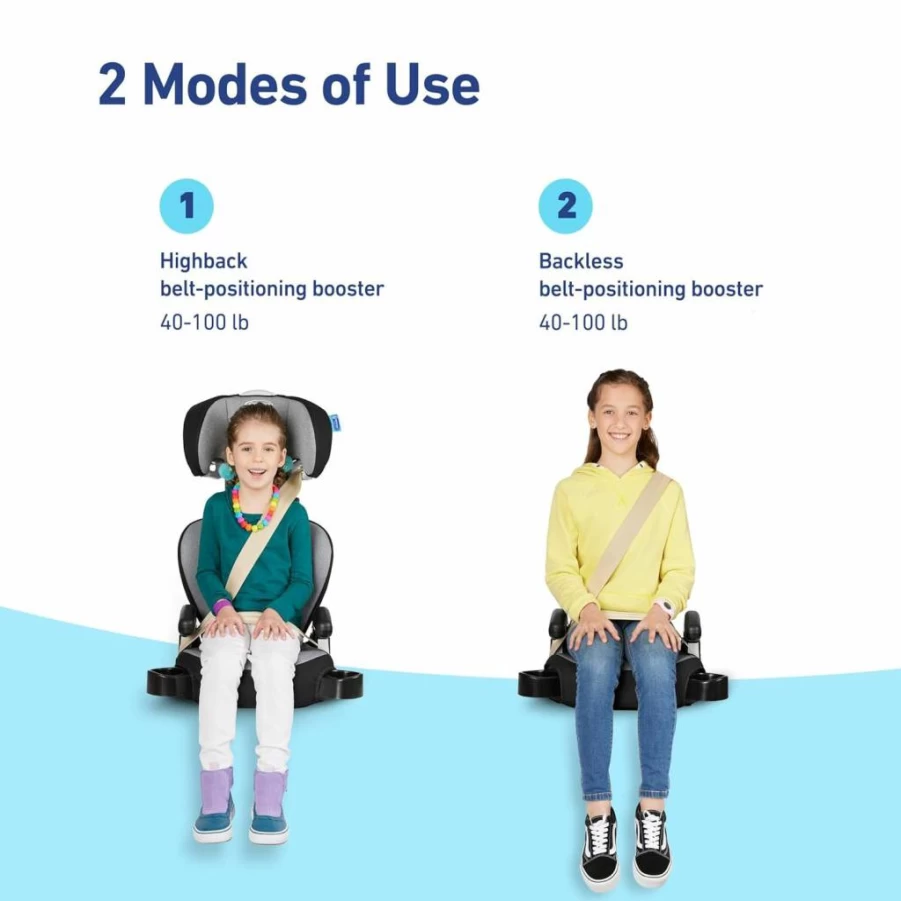 2 Modes of Use

1

Highback
belt-positioning booster
40-100 lb

2

Backless
belt-positioning booster
40-100 lb